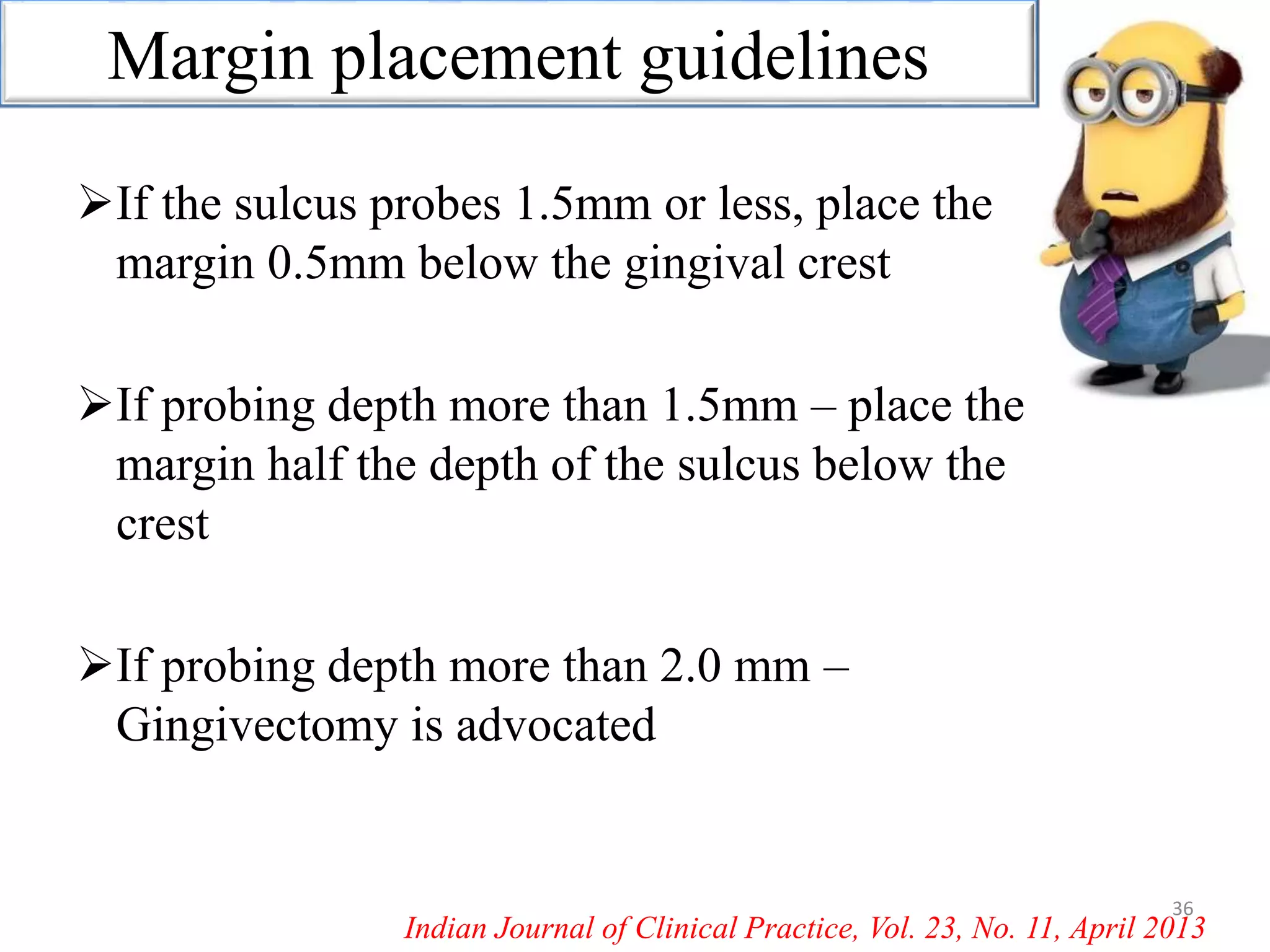 Margin placement guidelines

➢If the sulcus probes 1.5mm or less, place the margin 0.5mm below the gingival crest

➢If probing depth more than 1.5mm – place the margin half the depth of the sulcus below the crest

➢If probing depth more than 2.0 mm – Gingivectomy is advocated

36

Indian Journal of Clinical Practice, Vol. 23, No. 11, April 2013